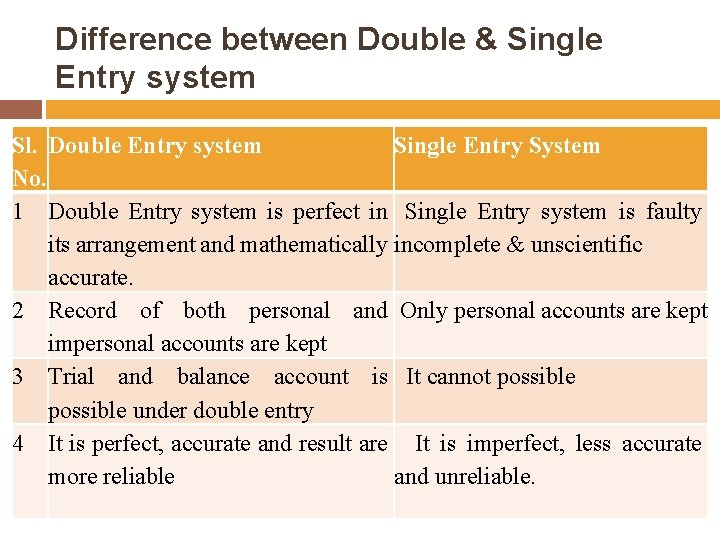 Difference between Double & Single Entry system

| Sl. No. | Double Entry system | Single Entry System |
|---|---|---|
| 1 | Double Entry system is perfect in its arrangement and mathematically accurate. | Single Entry system is faulty incomplete & unscientific |
| 2 | Record of both personal and impersonal accounts are kept | Only personal accounts are kept |
| 3 | Trial and balance account is possible under double entry | It cannot possible |
| 4 | It is perfect, accurate and result are more reliable | It is imperfect, less accurate and unreliable. |